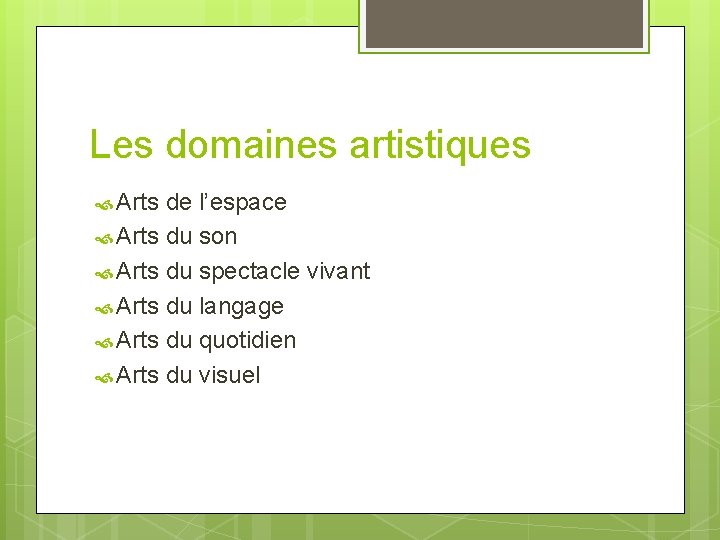 Les domaines artistiques

Arts de l’espace
Arts du son
Arts du spectacle vivant
Arts du langage
Arts du quotidien
Arts du visuel